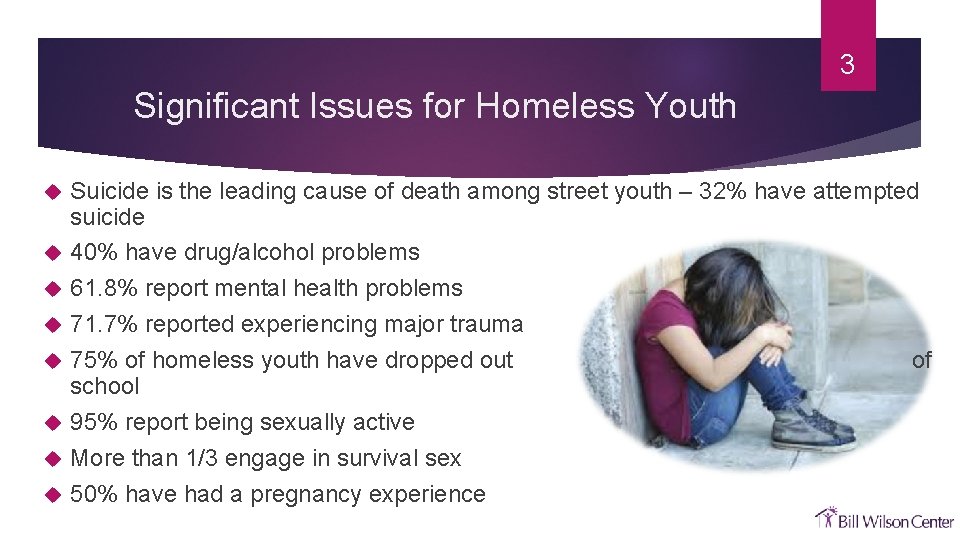 3

Significant Issues for Homeless Youth

Suicide is the leading cause of death among street youth – 32% have attempted suicide

40% have drug/alcohol problems

61.8% report mental health problems

71.7% reported experiencing major trauma

75% of homeless youth have dropped out of school

95% report being sexually active

More than 1/3 engage in survival sex

50% have had a pregnancy experience

Bill Wilson Center